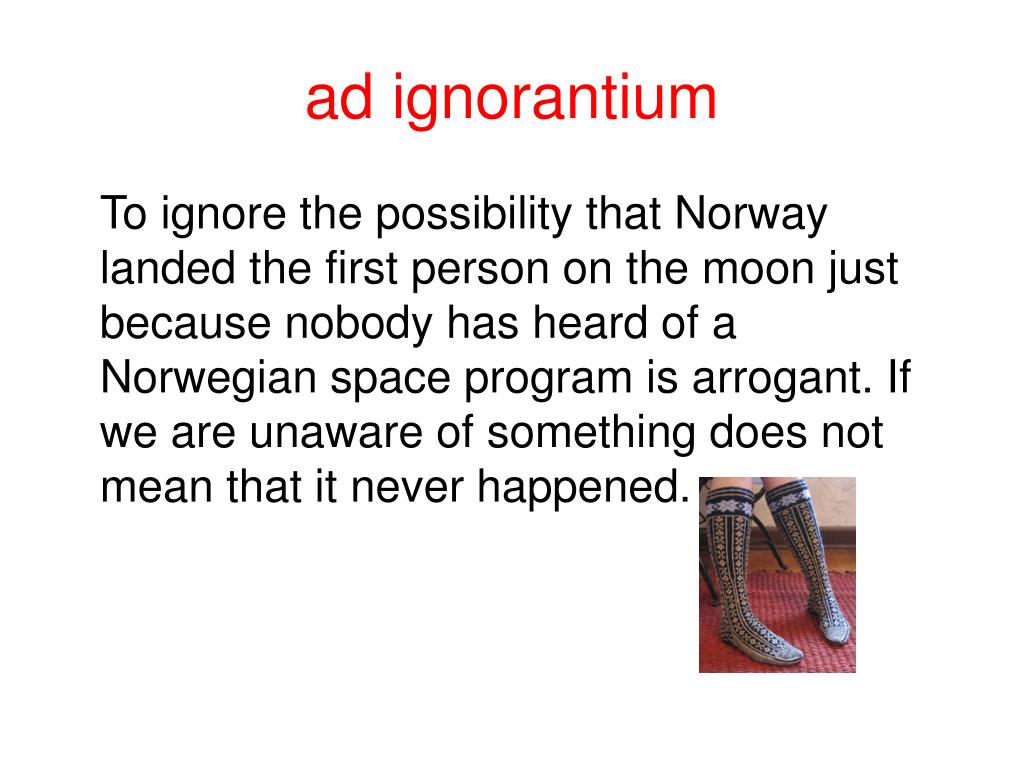 ad ignorantium

To ignore the possibility that Norway landed the first person on the moon just because nobody has heard of a Norwegian space program is arrogant. If we are unaware of something does not mean that it never happened.